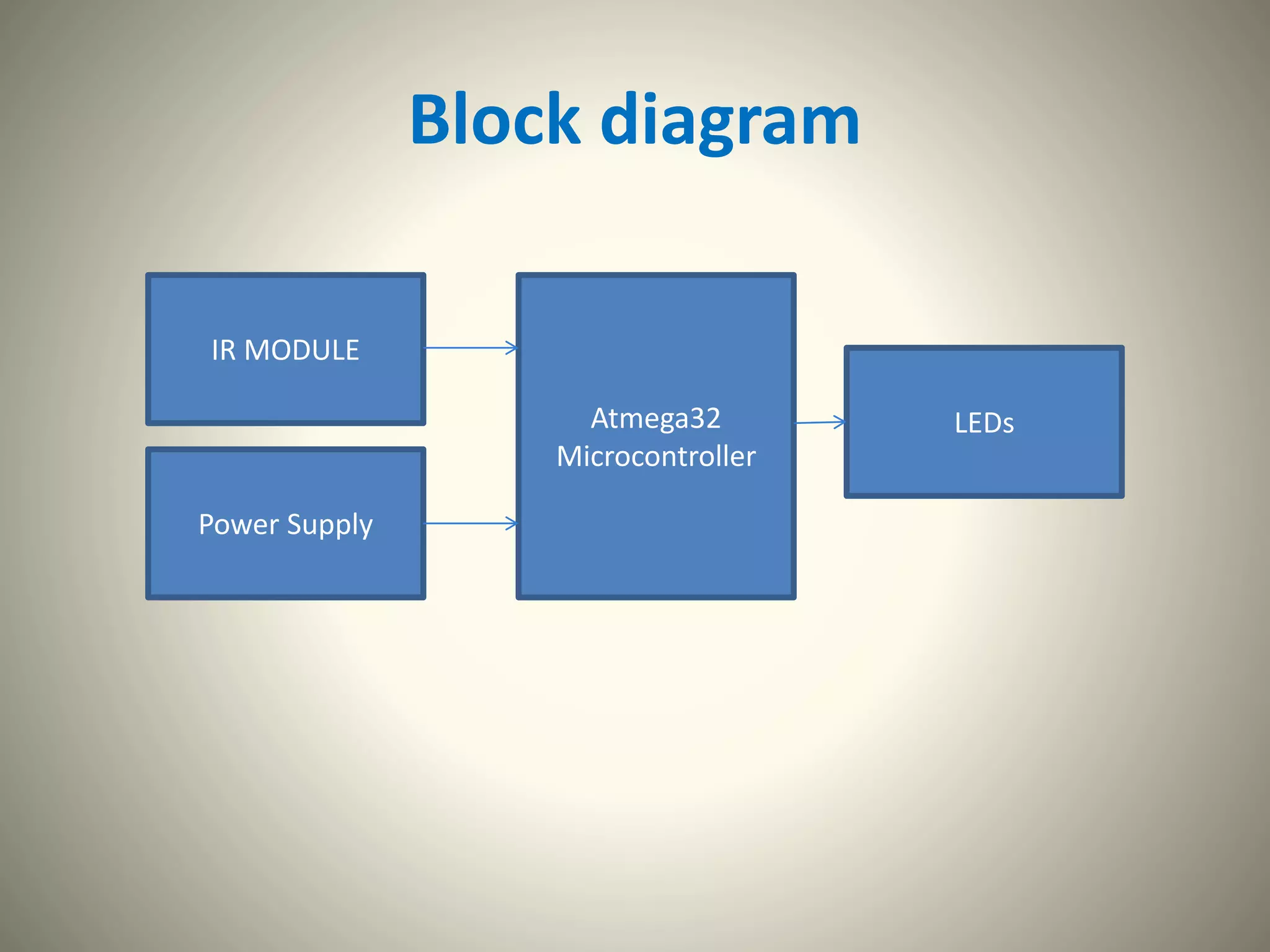 Block diagram

IR MODULE

Power Supply

Atmega32
Microcontroller

LEDs